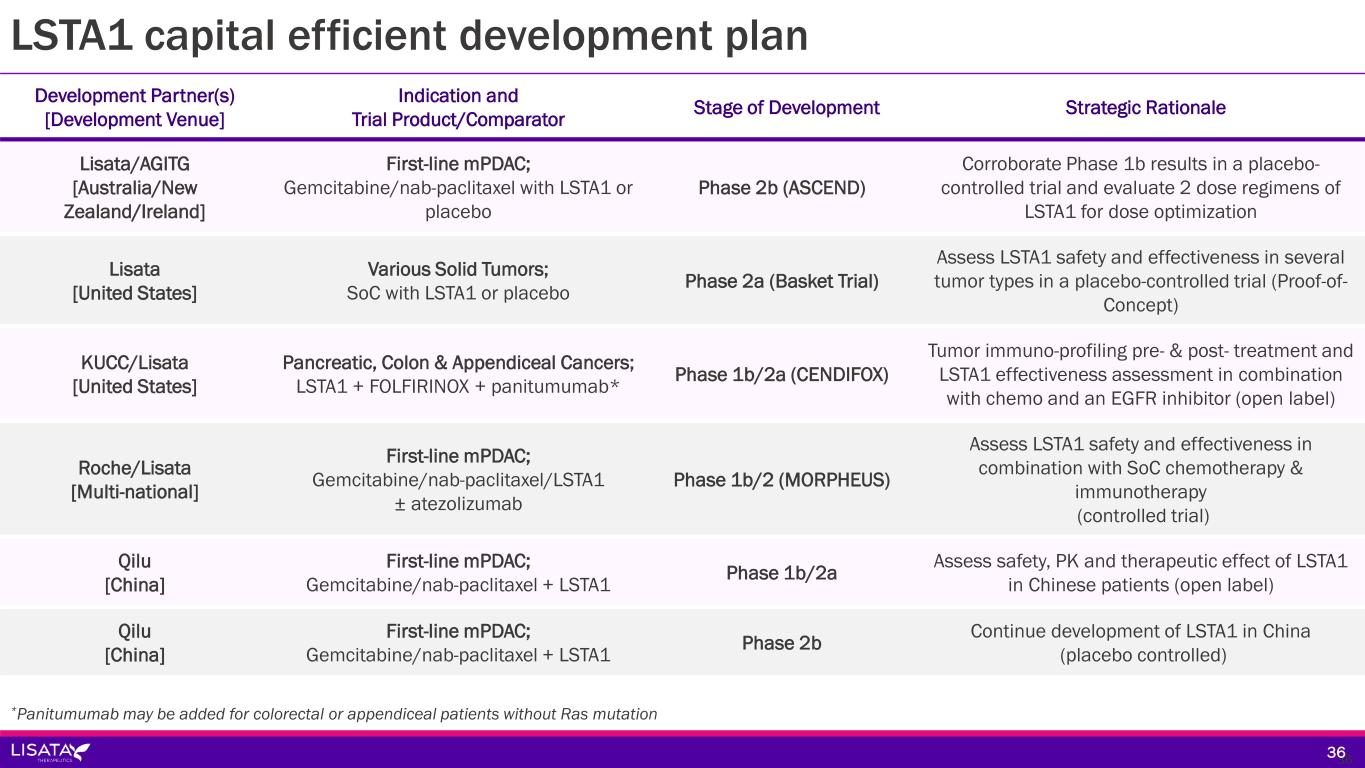 LSTA1 capital efficient development plan

| Development Partner(s) [Development Venue] | Indication and Trial Product/Comparator | Stage of Development | Strategic Rationale |
|---|---|---|---|
| Lisata/AGITG [Australia/New Zealand/Ireland] | First-line mPDAC; Gemcitabine/nab-paclitaxel with LSTA1 or placebo | Phase 2b (ASCEND) | Corroborate Phase 1b results in a placebo-controlled trial and evaluate 2 dose regimens of LSTA1 for dose optimization |
| Lisata [United States] | Various Solid Tumors; SoC with LSTA1 or placebo | Phase 2a (Basket Trial) | Assess LSTA1 safety and effectiveness in several tumor types in a placebo-controlled trial (Proof-of-Concept) |
| KUCC/Lisata [United States] | Pancreatic, Colon & Appendiceal Cancers; LSTA1 + FOLFIRINOX + panitumumab* | Phase 1b/2a (CENDIFOX) | Tumor immuno-profiling pre- & post- treatment and LSTA1 effectiveness assessment in combination with chemo and an EGFR inhibitor (open label) |
| Roche/Lisata [Multi-national] | First-line mPDAC; Gemcitabine/nab-paclitaxel/LSTA1 ± atezolizumab | Phase 1b/2 (MORPHEUS) | Assess LSTA1 safety and effectiveness in combination with SoC chemotherapy & immunotherapy (controlled trial) |
| Qilu [China] | First-line mPDAC; Gemcitabine/nab-paclitaxel + LSTA1 | Phase 1b/2a | Assess safety, PK and therapeutic effect of LSTA1 in Chinese patients (open label) |
| Qilu [China] | First-line mPDAC; Gemcitabine/nab-paclitaxel + LSTA1 | Phase 2b | Continue development of LSTA1 in China (placebo controlled) |

*Panitumumab may be added for colorectal or appendiceal patients without Ras mutation

LISATA THERAPEUTICS

36